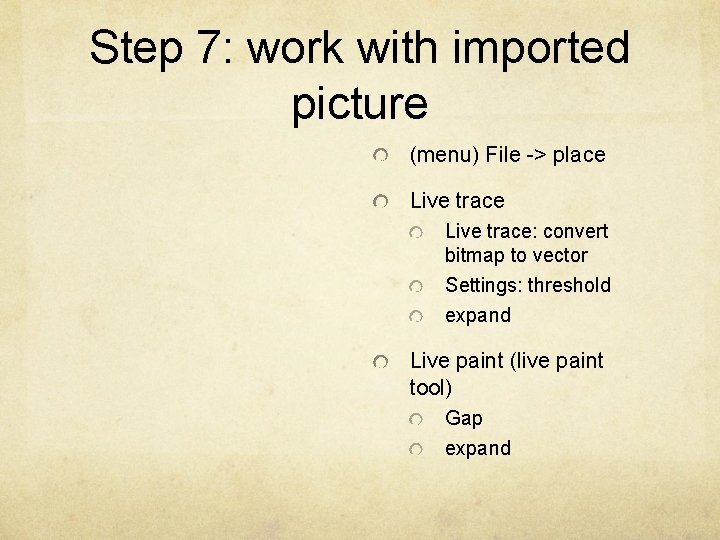 Step 7: work with imported picture

(menu) File -> place

Live trace

Live trace: convert bitmap to vector

Settings: threshold

expand

Live paint (live paint tool)

Gap

expand